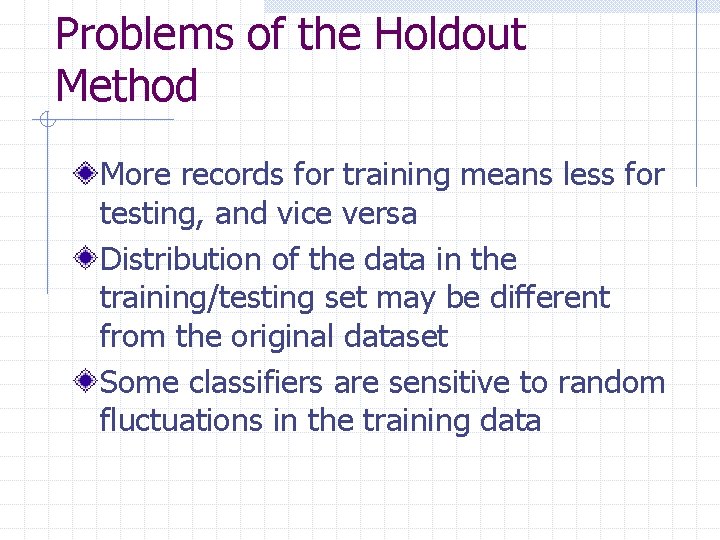 Problems of the Holdout Method

More records for training means less for testing, and vice versa

Distribution of the data in the training/testing set may be different from the original dataset

Some classifiers are sensitive to random fluctuations in the training data